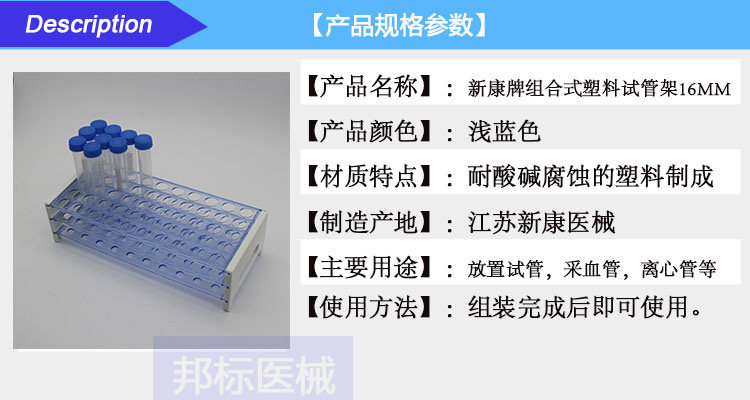 Description

【产品规格参数】

【产品名称】：新康牌组合式塑料试管架16MM

【产品颜色】：浅蓝色

【材质特点】：耐酸碱腐蚀的塑料制成

【制造产地】：江苏新康医械

【主要用途】：放置试管，采血管，离心管等

【使用方法】：组装完成后即可使用。

邦标医械